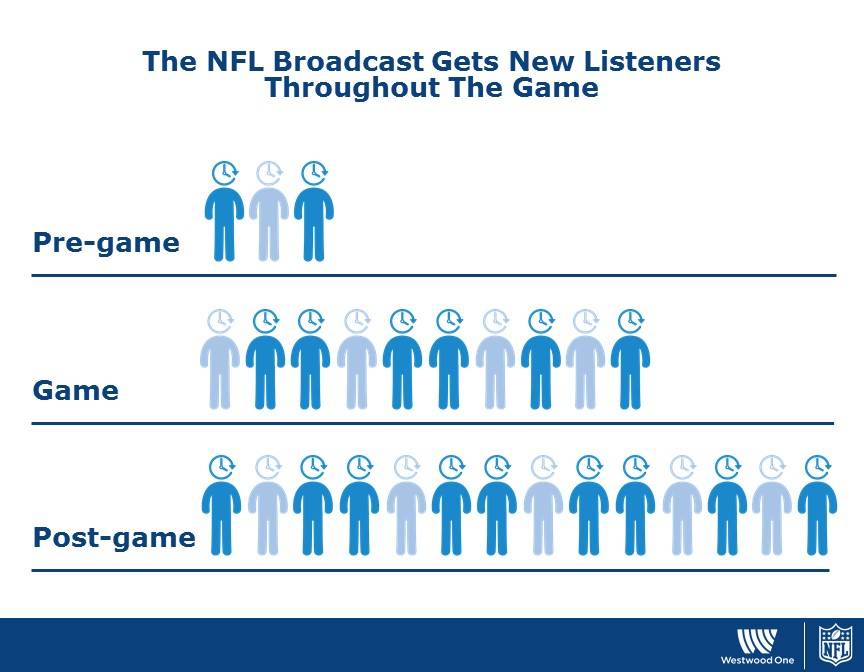 The NFL Broadcast Gets New Listeners Throughout The Game

Pre-game

Game

Post-game

Westwood One

NFL